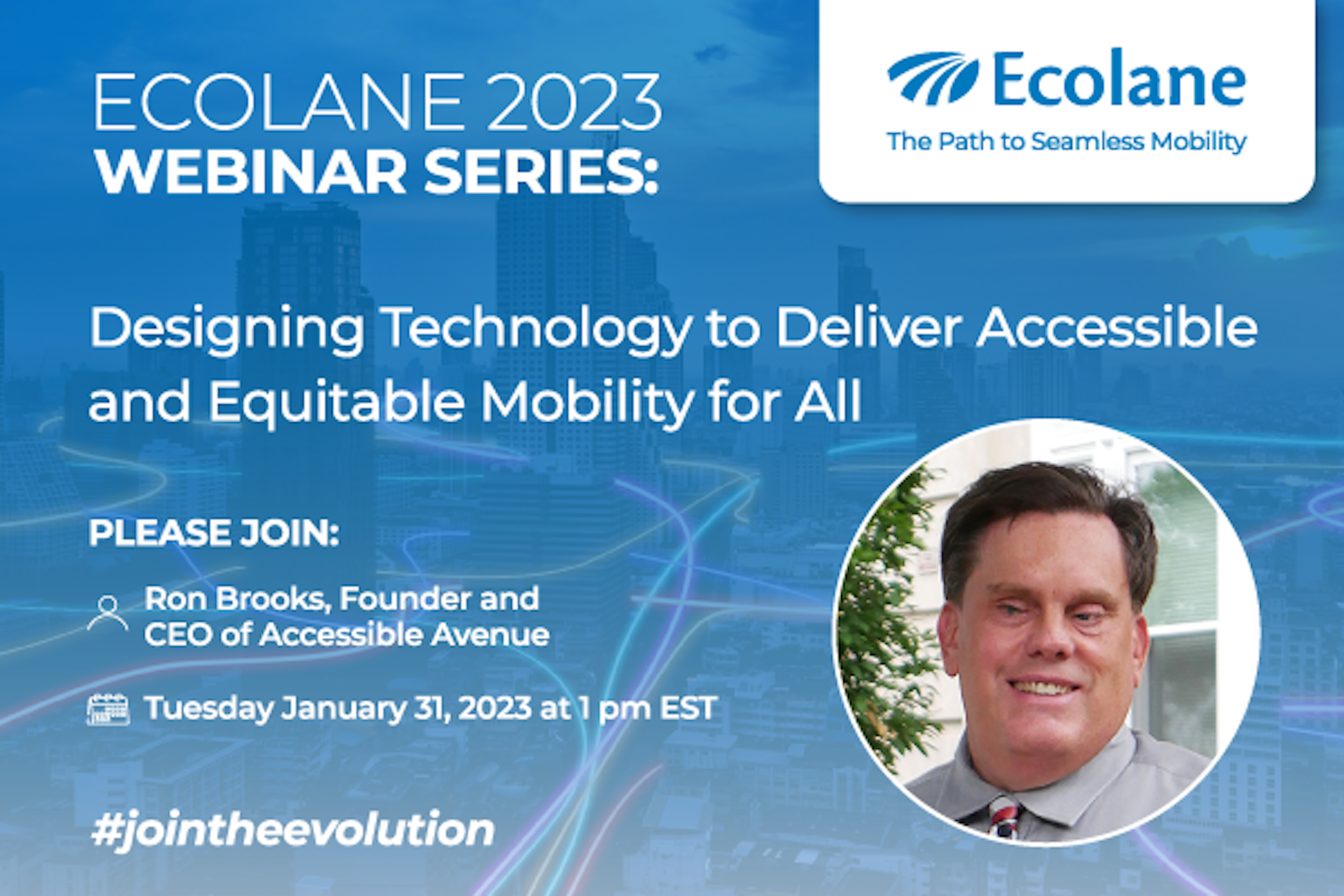 ECOLANE 2023
WEBINAR SERIES:

Ecolane
The Path to Seamless Mobility

Designing Technology to Deliver Accessible and Equitable Mobility for All

PLEASE JOIN:

Ron Brooks, Founder and CEO of Accessible Avenue

Tuesday January 31, 2023 at 1 pm EST

#jointheevolution